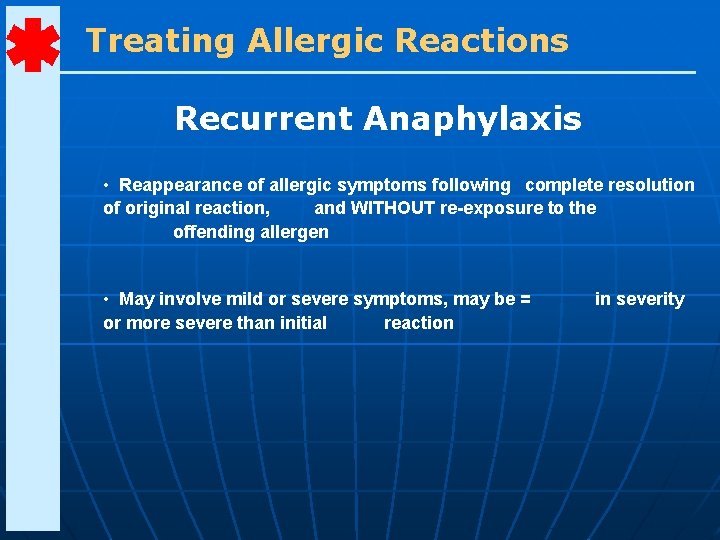 Treating Allergic Reactions

Recurrent Anaphylaxis

• Reappearance of allergic symptoms following complete resolution of original reaction, and WITHOUT re-exposure to the offending allergen

• May involve mild or severe symptoms, may be = in severity or more severe than initial reaction